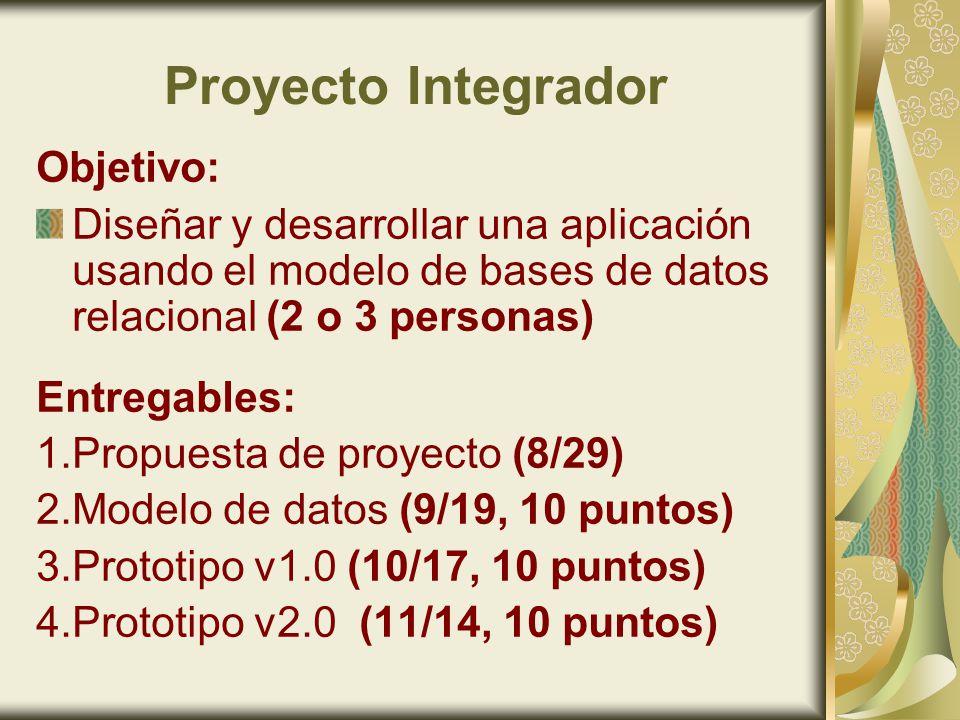 Proyecto Integrador

Objetivo:

Diseñar y desarrollar una aplicación usando el modelo de bases de datos relacional (2 o 3 personas)

Entregables:

1.Propuesta de proyecto (8/29)
2.Modelo de datos (9/19, 10 puntos)
3.Prototipo v1.0 (10/17, 10 puntos)
4.Prototipo v2.0 (11/14, 10 puntos)